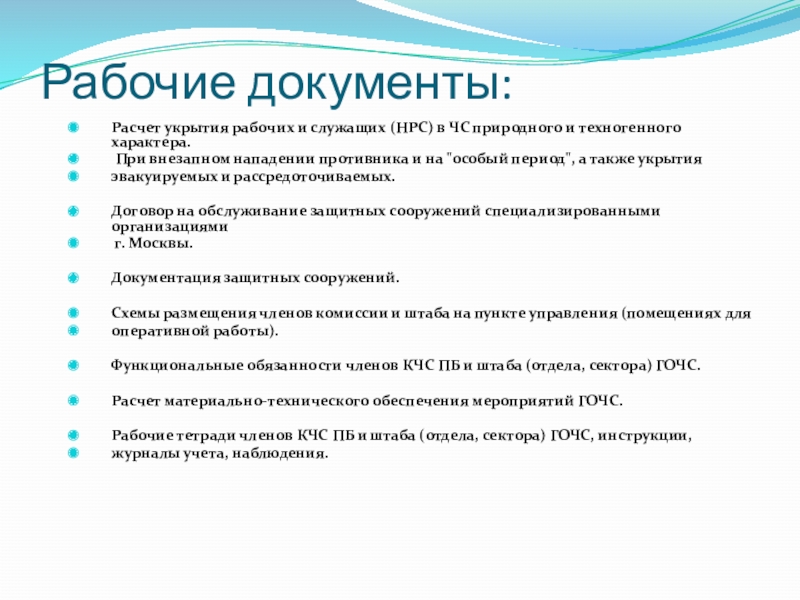 Рабочие документы:

Расчет укрытия рабочих и служащих (НРС) в ЧС природного и техногенного характера.

При внезапном нападении противника и на "особый период", а также укрытия

эвакуируемых и рассредоточиваемых.

Договор на обслуживание защитных сооружений специализированными организациями

г. Москвы.

Документация защитных сооружений.

Схемы размещения членов комиссии и штаба на пункте управления (помещениях для

оперативной работы).

Функциональные обязанности членов КЧС ПБ и штаба (отдела, сектора) ГОЧС.

Расчет материально-технического обеспечения мероприятий ГОЧС.

Рабочие тетради членов КЧС ПБ и штаба (отдела, сектора) ГОЧС, инструкции,

журналы учета, наблюдения.